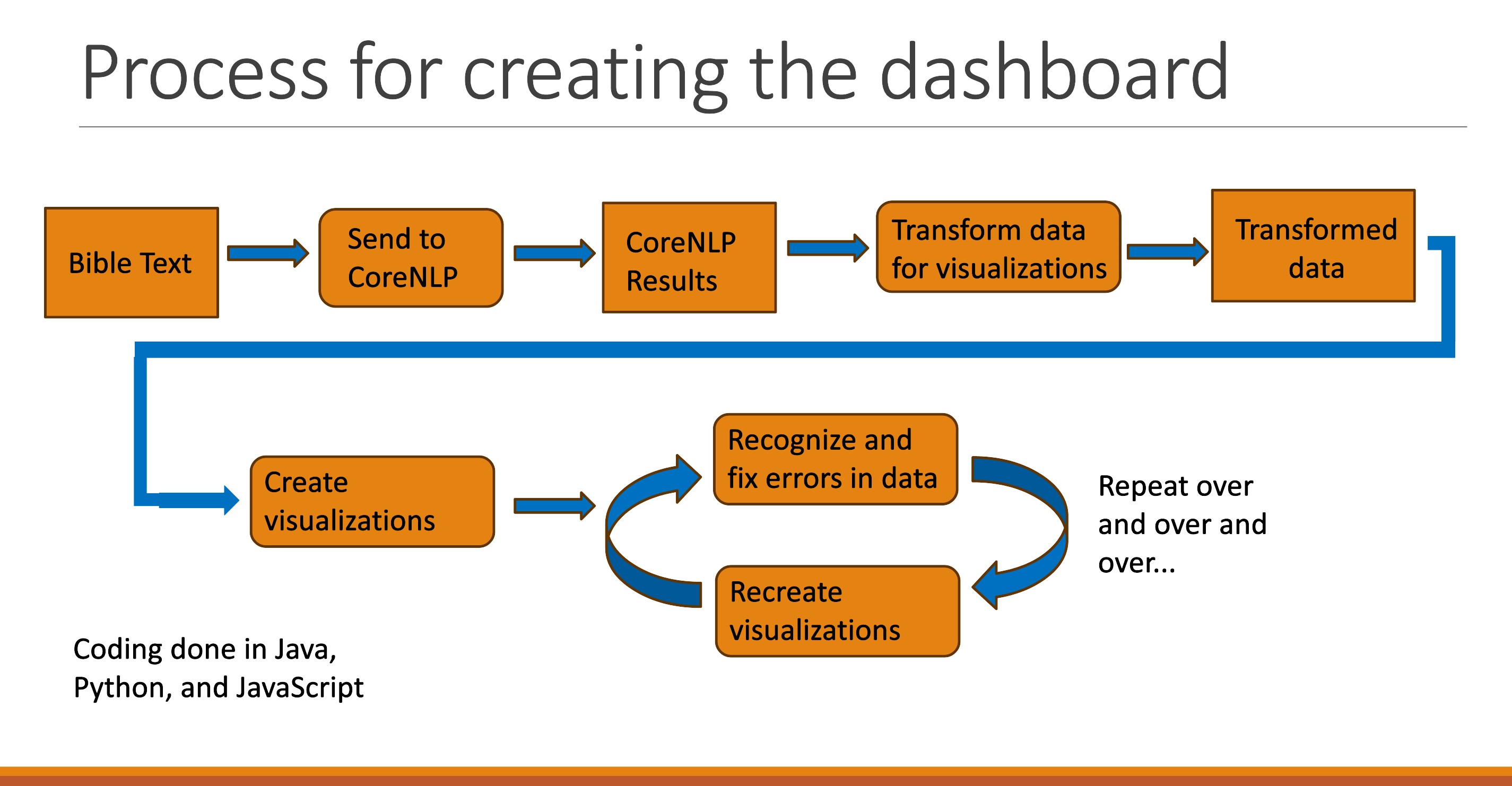 Process for creating the dashboard

Bible Text

Send to CoreNLP

CoreNLP Results

Transform data for visualizations

Transformed data

Create visualizations

Recognize and fix errors in data

Recreate visualizations

Repeat over and over and over...

Coding done in Java, Python, and JavaScript